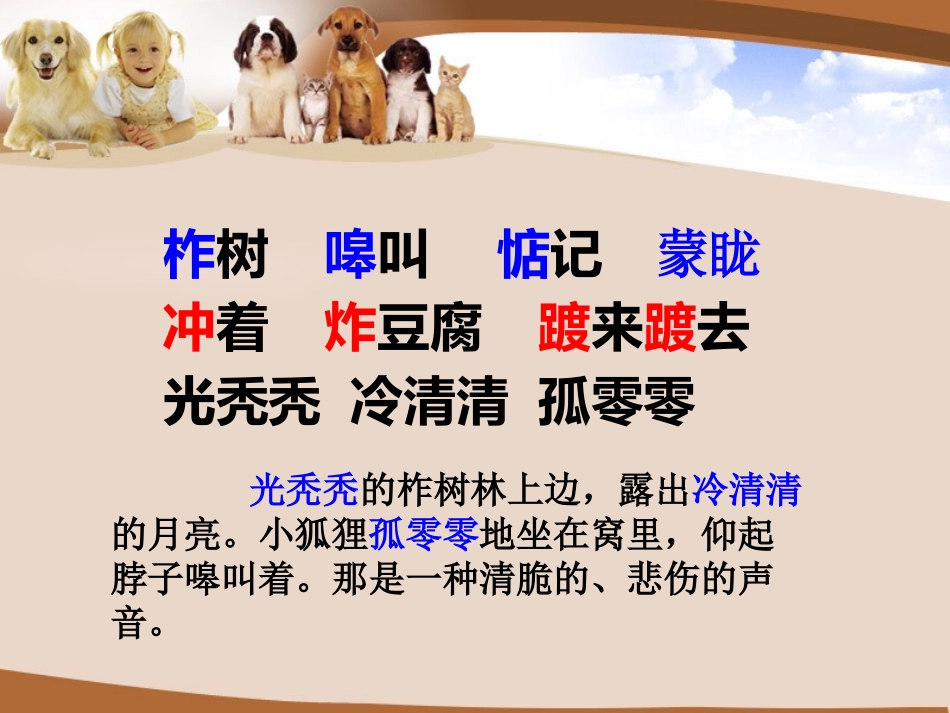 柞树　嗥叫　惦记　蒙眬
冲着　炸豆腐　踱来踱去
光秃秃　冷清清　孤零零

光秃秃的柞树林上边，露出冷清清的月亮。小狐狸孤零零地坐在窝里，仰起脖子嗥叫着。那是一种清脆的、悲伤的声音。